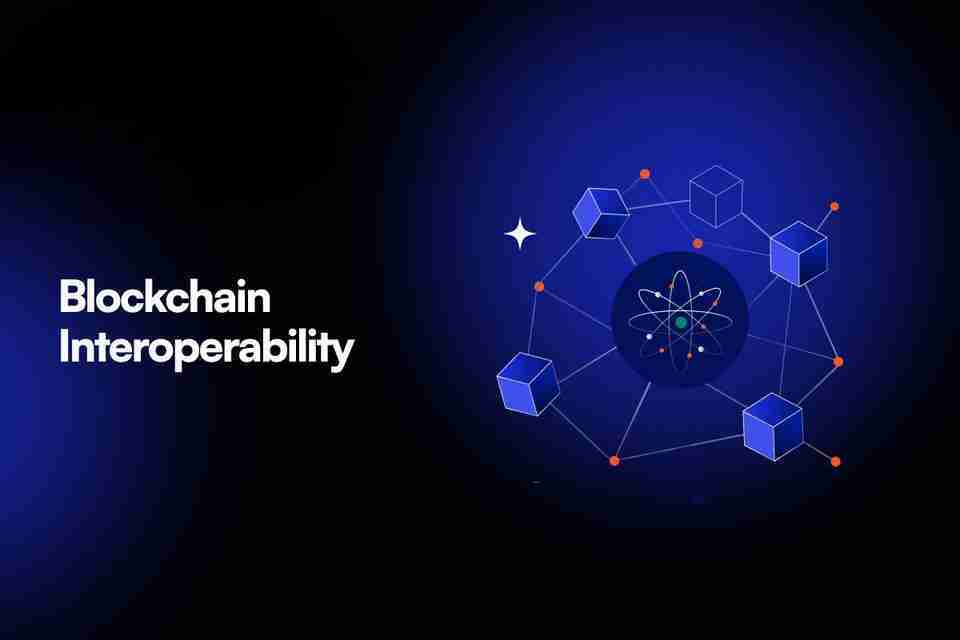 Blockchain Interoperability